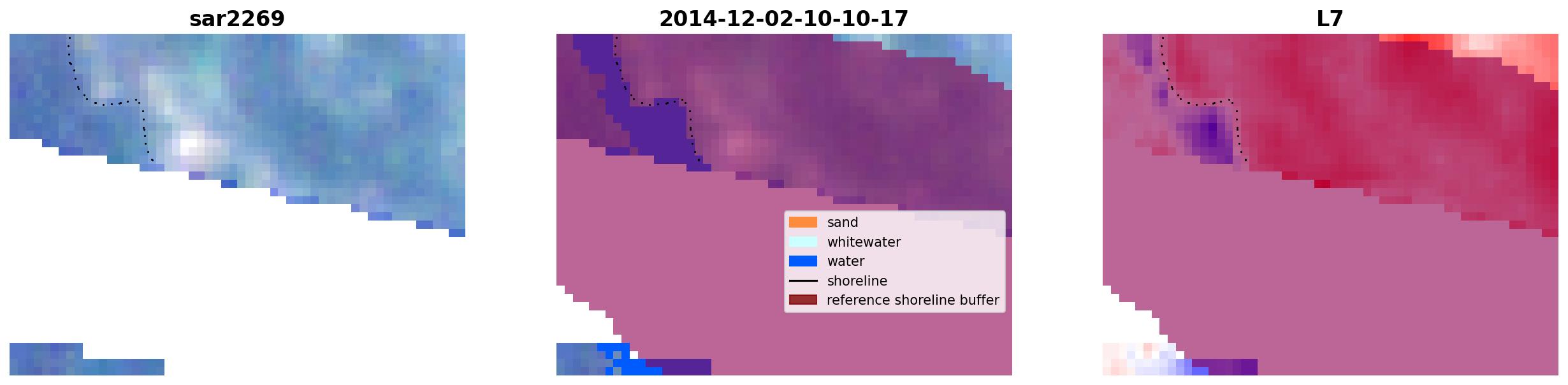 sar2269

2014-12-02-10-10-17

sand
whitewater
water
shoreline
reference shoreline buffer

L7